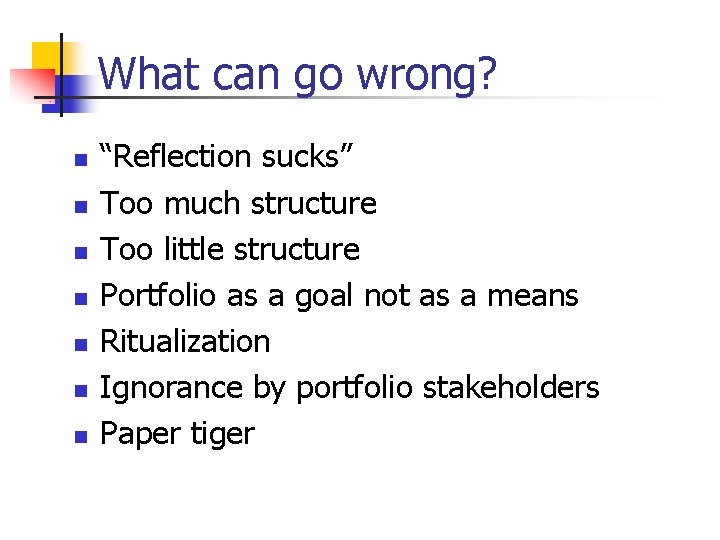 What can go wrong?

- “Reflection sucks”
- Too much structure
- Too little structure
- Portfolio as a goal not as a means
- Ritualization
- Ignorance by portfolio stakeholders
- Paper tiger